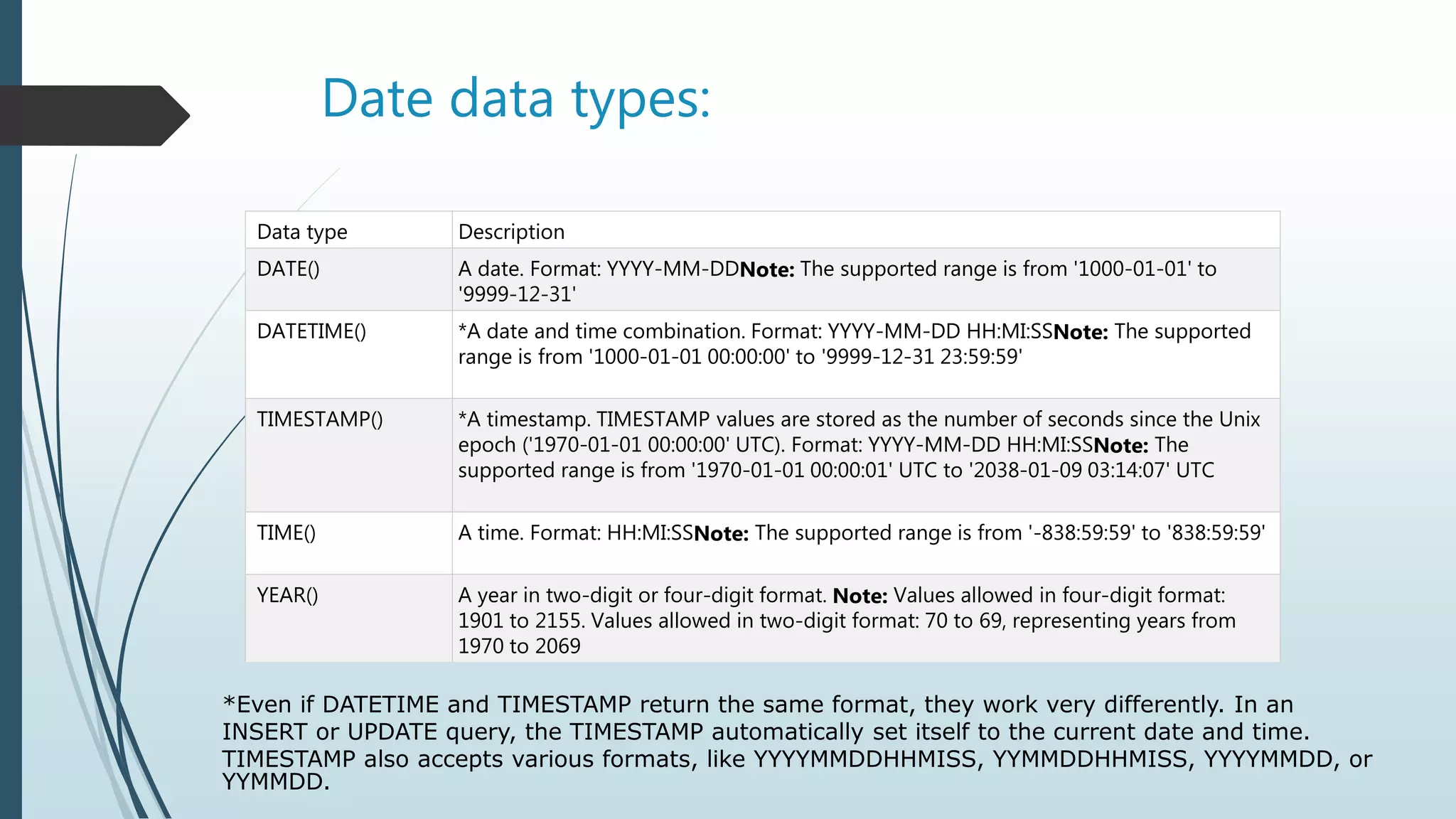 Date data types:

| Data type | Description |
|---|---|
| DATE() | A date. Format: YYYY-MM-DD**Note:** The supported range is from '1000-01-01' to '9999-12-31' |
| DATETIME() | *A date and time combination. Format: YYYY-MM-DD HH:MI:SS**Note:** The supported range is from '1000-01-01 00:00:00' to '9999-12-31 23:59:59' |
| TIMESTAMP() | *A timestamp. TIMESTAMP values are stored as the number of seconds since the Unix epoch ('1970-01-01 00:00:00' UTC). Format: YYYY-MM-DD HH:MI:SS**Note:** The supported range is from '1970-01-01 00:00:01' UTC to '2038-01-09 03:14:07' UTC |
| TIME() | A time. Format: HH:MI:SS**Note:** The supported range is from '-838:59:59' to '838:59:59' |
| YEAR() | A year in two-digit or four-digit format. **Note:** Values allowed in four-digit format: 1901 to 2155. Values allowed in two-digit format: 70 to 69, representing years from 1970 to 2069 |

*Even if DATETIME and TIMESTAMP return the same format, they work very differently. In an INSERT or UPDATE query, the TIMESTAMP automatically set itself to the current date and time. TIMESTAMP also accepts various formats, like YYYYMMDDHHMISS, YYMMDDHHMISS, YYYYMMDD, or YYMMDD.